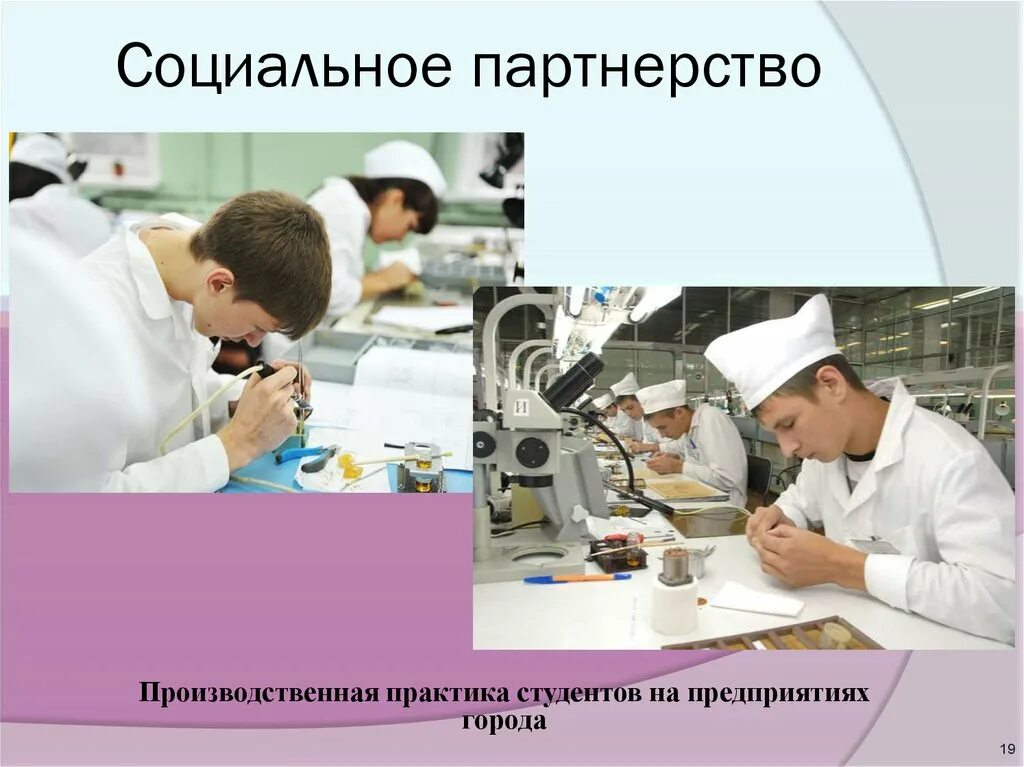 Социальное партнерство

Производственная практика студентов на предприятиях города

19